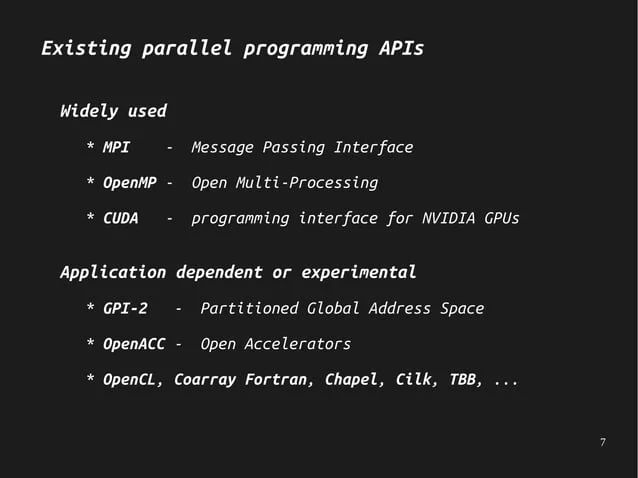 Existing parallel programming APIs

Widely used

* MPI - Message Passing Interface

* OpenMP - Open Multi-Processing

* CUDA - programming interface for NVIDIA GPUs

Application dependent or experimental

* GPI-2 - Partitioned Global Address Space

* OpenACC - Open Accelerators

* OpenCL, Coarray Fortran, Chapel, Cilk, TBB, ...

7